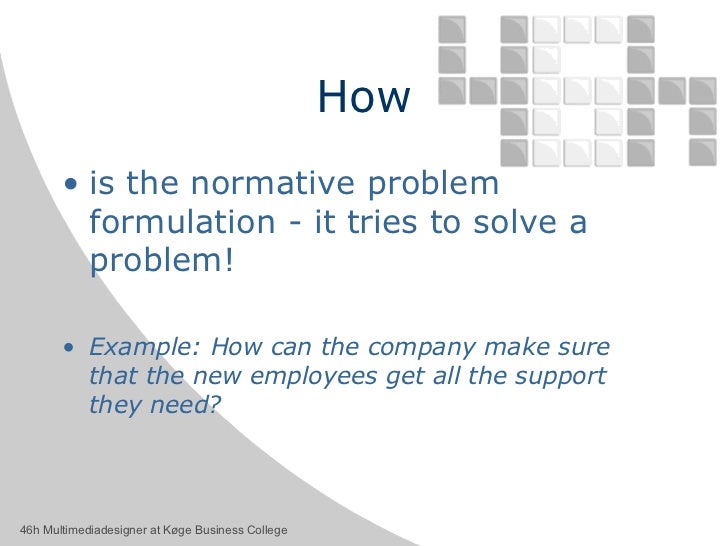 How

• is the normative problem formulation - it tries to solve a problem!

• Example: How can the company make sure that the new employees get all the support they need?

46h Multimediadesigner at Køge Business College